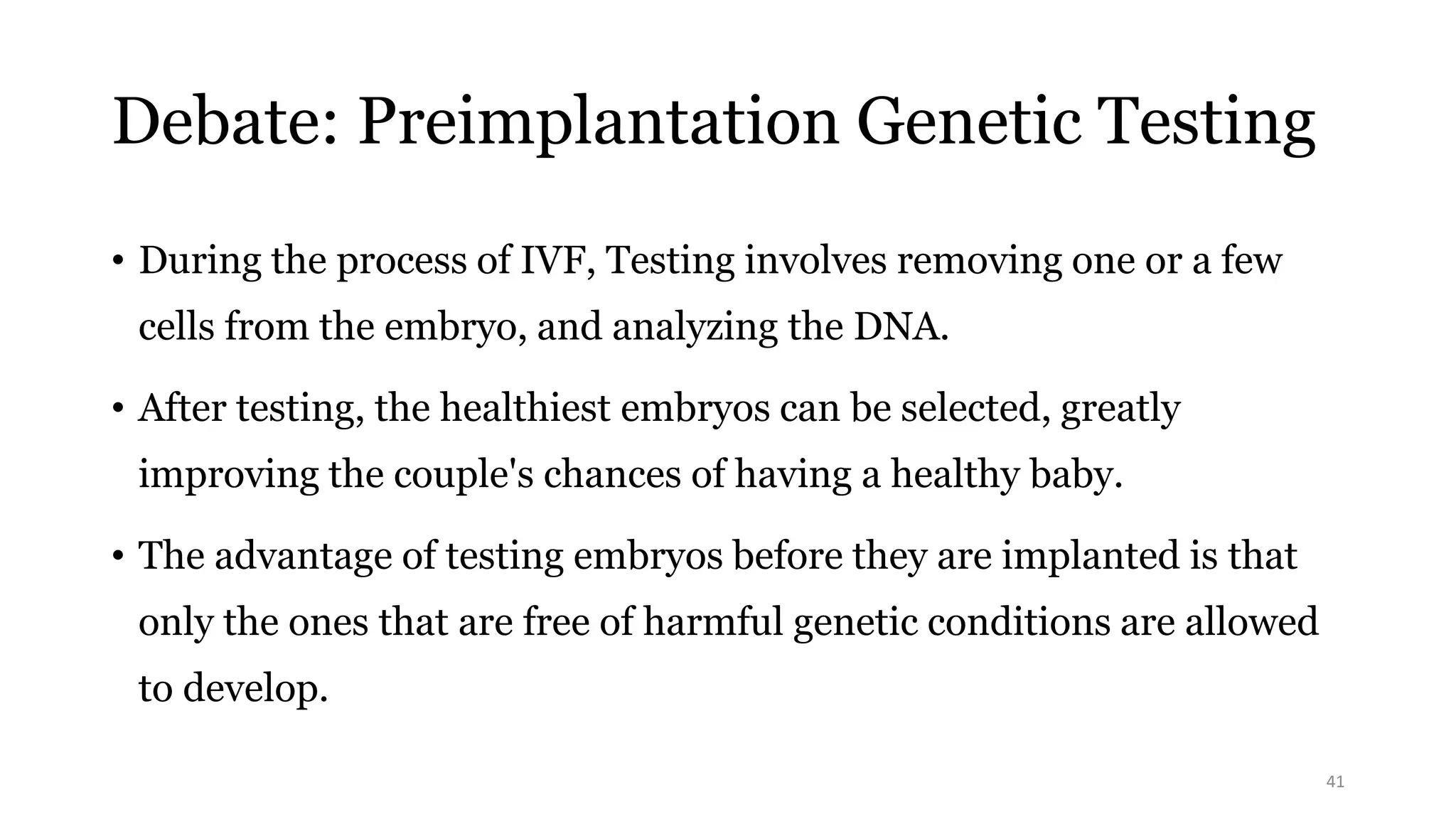 Debate: Preimplantation Genetic Testing

• During the process of IVF, Testing involves removing one or a few cells from the embryo, and analyzing the DNA.

• After testing, the healthiest embryos can be selected, greatly improving the couple's chances of having a healthy baby.

• The advantage of testing embryos before they are implanted is that only the ones that are free of harmful genetic conditions are allowed to develop.

41